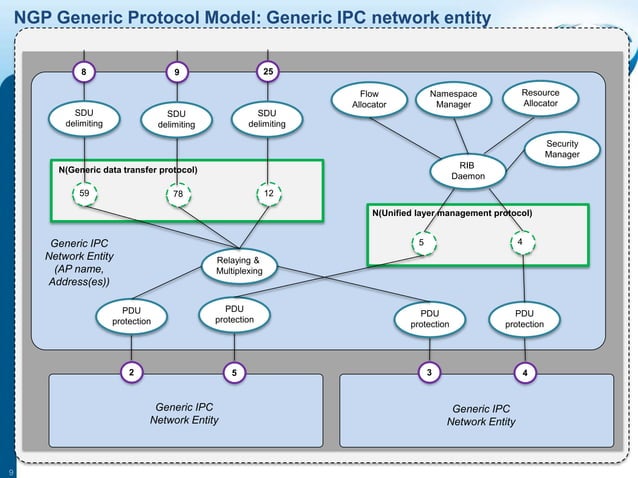 NGP Generic Protocol Model: Generic IPC network entity

8

9

25

SDU delimiting

SDU delimiting

SDU delimiting

Flow Allocator

Namespace Manager

Resource Allocator

Security Manager

RIB Daemon

N(Generic data transfer protocol)

59

78

12

N(Unified layer management protocol)

5

4

Generic IPC Network Entity (AP name, Address(es))

Relaying & Multiplexing

PDU protection

PDU protection

PDU protection

PDU protection

2

5

3

4

Generic IPC Network Entity

Generic IPC Network Entity

9